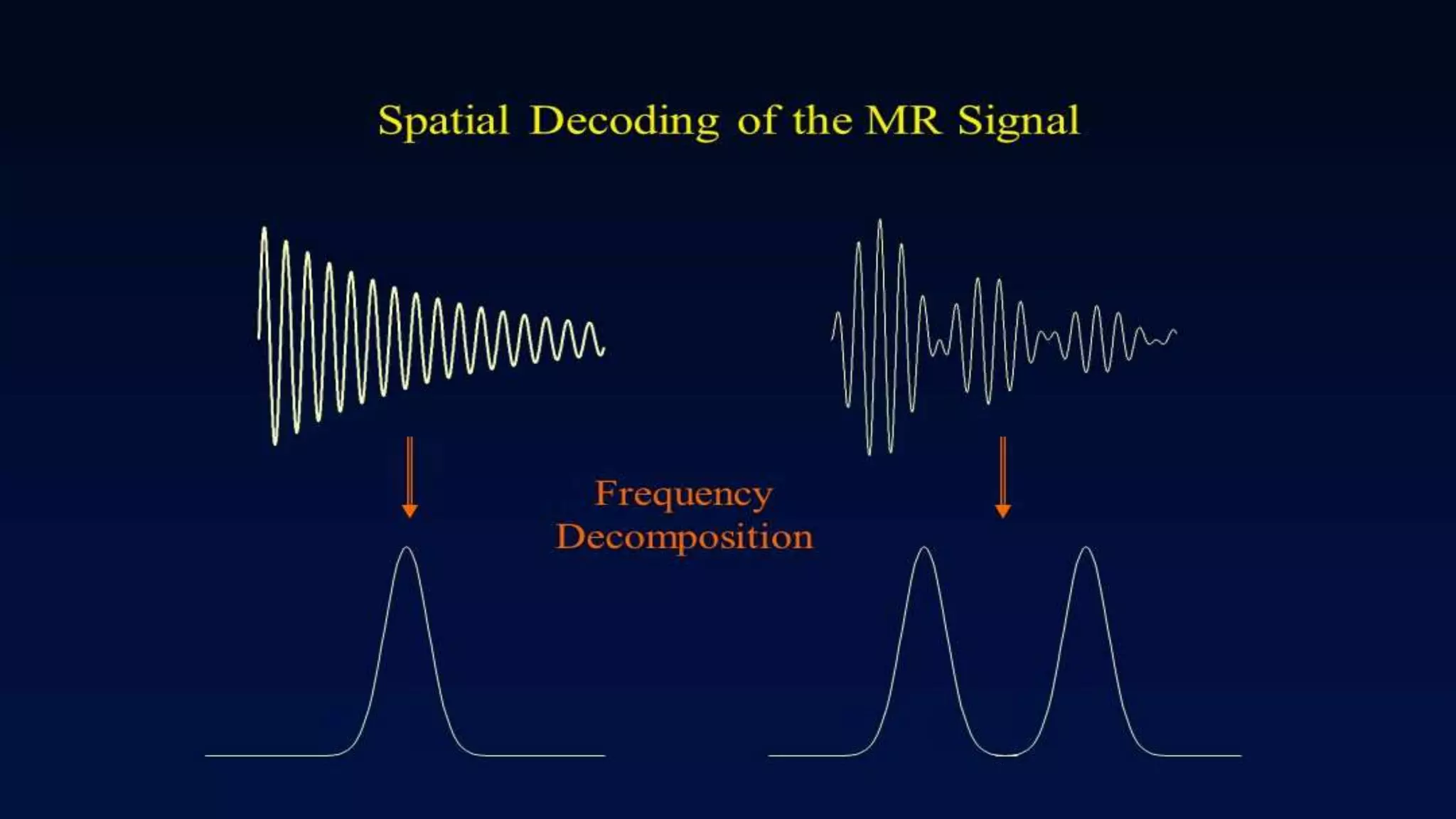 Spatial Decoding of the MR Signal

Frequency Decomposition